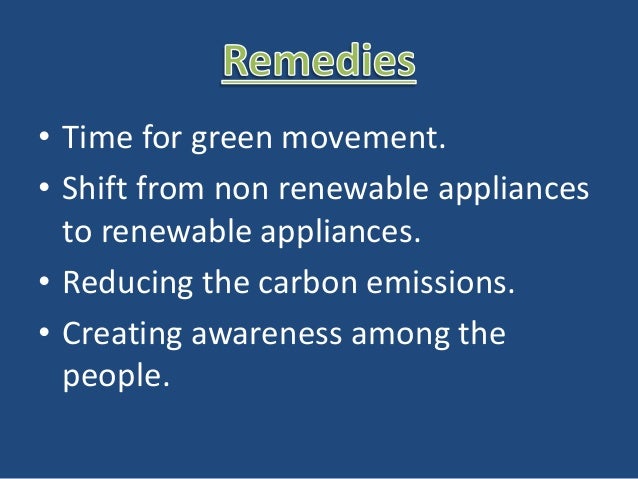 Remedies

• Time for green movement.
• Shift from non renewable appliances to renewable appliances.
• Reducing the carbon emissions.
• Creating awareness among the people.